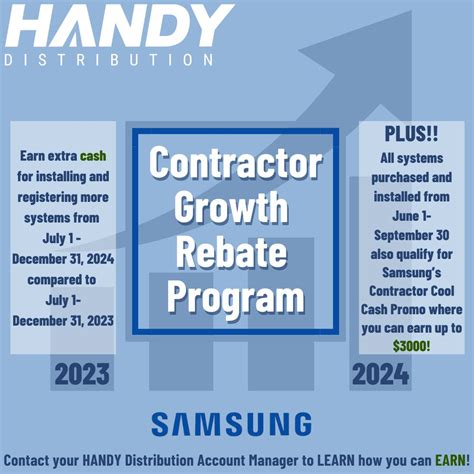 HANDY
DISTRIBUTION

Earn extra cash for installing and registering more systems from July 1 - December 31, 2024 compared to July 1- December 31, 2023

Contractor Growth Rebate Program

PLUS!!
All systems purchased and installed from June 1- September 30 also qualify for Samsung's Contractor Cool Cash Promo where you can earn up to $3000!

2023

2024

SAMSUNG

Contact your HANDY Distribution Account Manager to LEARN how you can EARN!